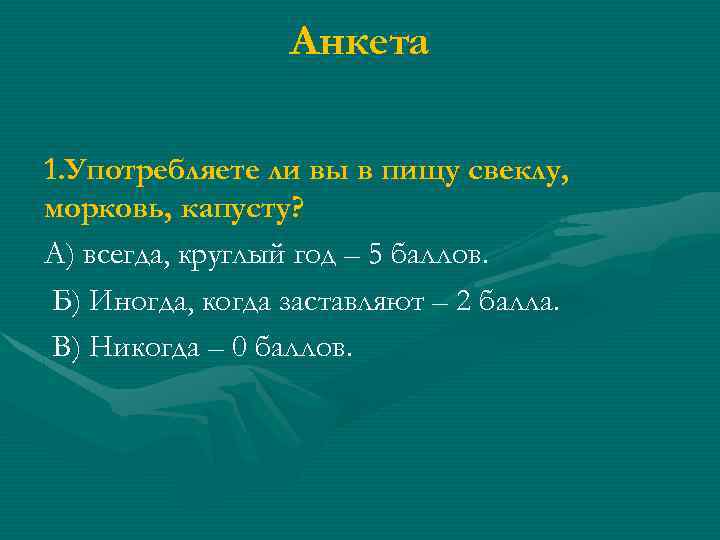 Анкета

1.Употребляете ли вы в пищу свеклу, морковь, капусту?

А) всегда, круглый год – 5 баллов.

Б) Иногда, когда заставляют – 2 балла.

В) Никогда – 0 баллов.